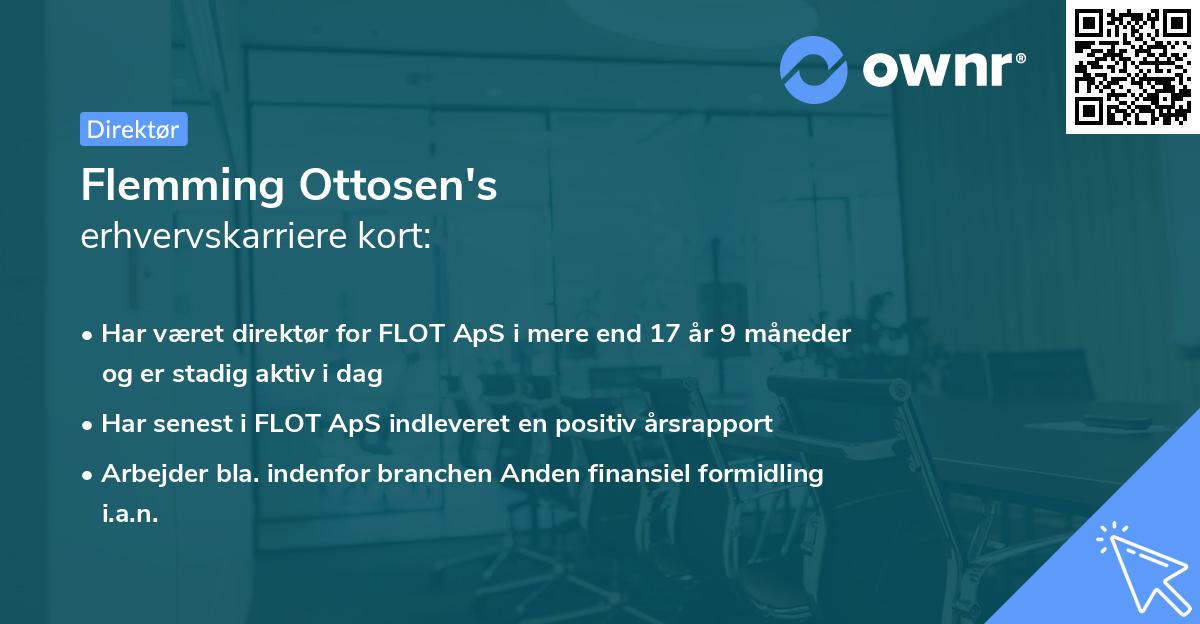 ownr®

Direktør

Flemming Ottosen's
erhvervskarriere kort:

• Har været direktør for FLOT ApS i mere end 17 år 9 måneder og er stadig aktiv i dag

• Har senest i FLOT ApS indleveret en positiv årsrapport

• Arbejder bla. indenfor branchen Anden finansiel formidling i.a.n.